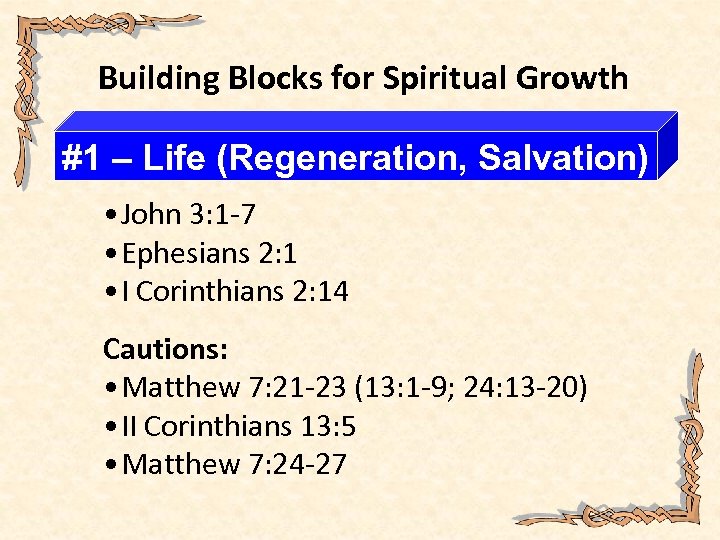 Building Blocks for Spiritual Growth

#1 – Life (Regeneration, Salvation)

• John 3:1-7
• Ephesians 2:1
• I Corinthians 2:14

Cautions:
• Matthew 7:21-23 (13:1-9; 24:13-20)
• II Corinthians 13:5
• Matthew 7:24-27